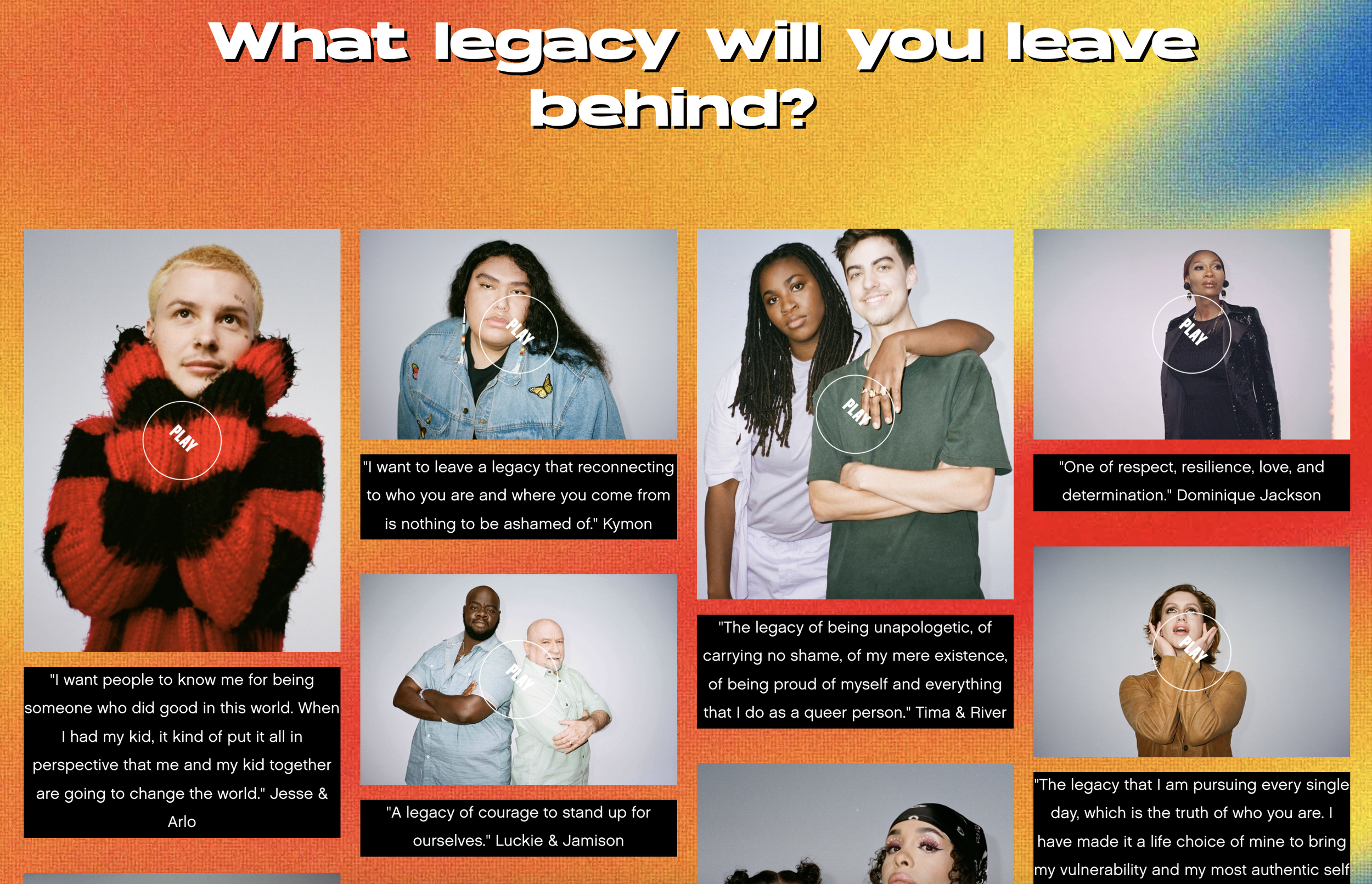 What legacy will you leave behind?

PLAY

"I want people to know me for being someone who did good in this world. When I had my kid, it kind of put it all in perspective that me and my kid together are going to change the world." Jesse & Arlo

PLAY

"I want to leave a legacy that reconnecting to who you are and where you come from is nothing to be ashamed of." Kymon

PLAY

"A legacy of courage to stand up for ourselves." Luckie & Jamison

PLAY

"The legacy of being unapologetic, of carrying no shame, of my mere existence, of being proud of myself and everything that I do as a queer person." Tima & River

PLAY

"One of respect, resilience, love, and determination." Dominique Jackson

PLAY

"The legacy that I am pursuing every single day, which is the truth of who you are. I have made it a life choice of mine to bring my vulnerability and my most authentic self